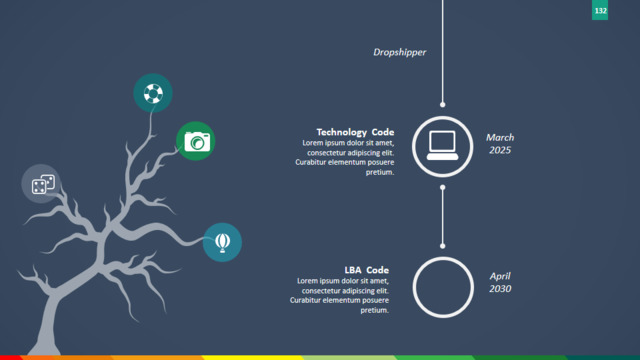 132

Dropshipper

Technology Code
Lorem ipsum dolor sit amet, consectetur adipiscing elit. Curabitur elementum posuere pretium.

March 2025

LBA Code
Lorem ipsum dolor sit amet, consectetur adipiscing elit. Curabitur elementum posuere pretium.

April 2030